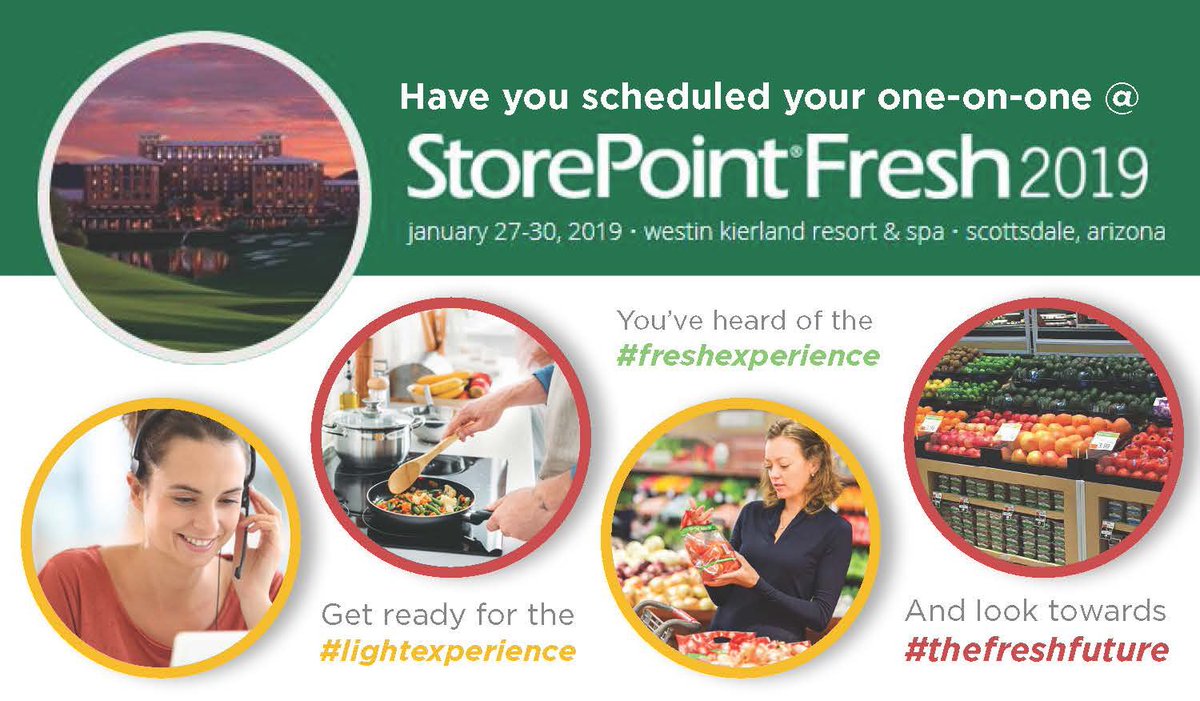 Have you scheduled your one-on-one @

StorePoint® Fresh 2019

january 27-30, 2019 · westin kierland resort & spa · scottsdale, arizona

You've heard of the #freshexperience

Get ready for the #lightexperience

And look towards #thefreshfuture